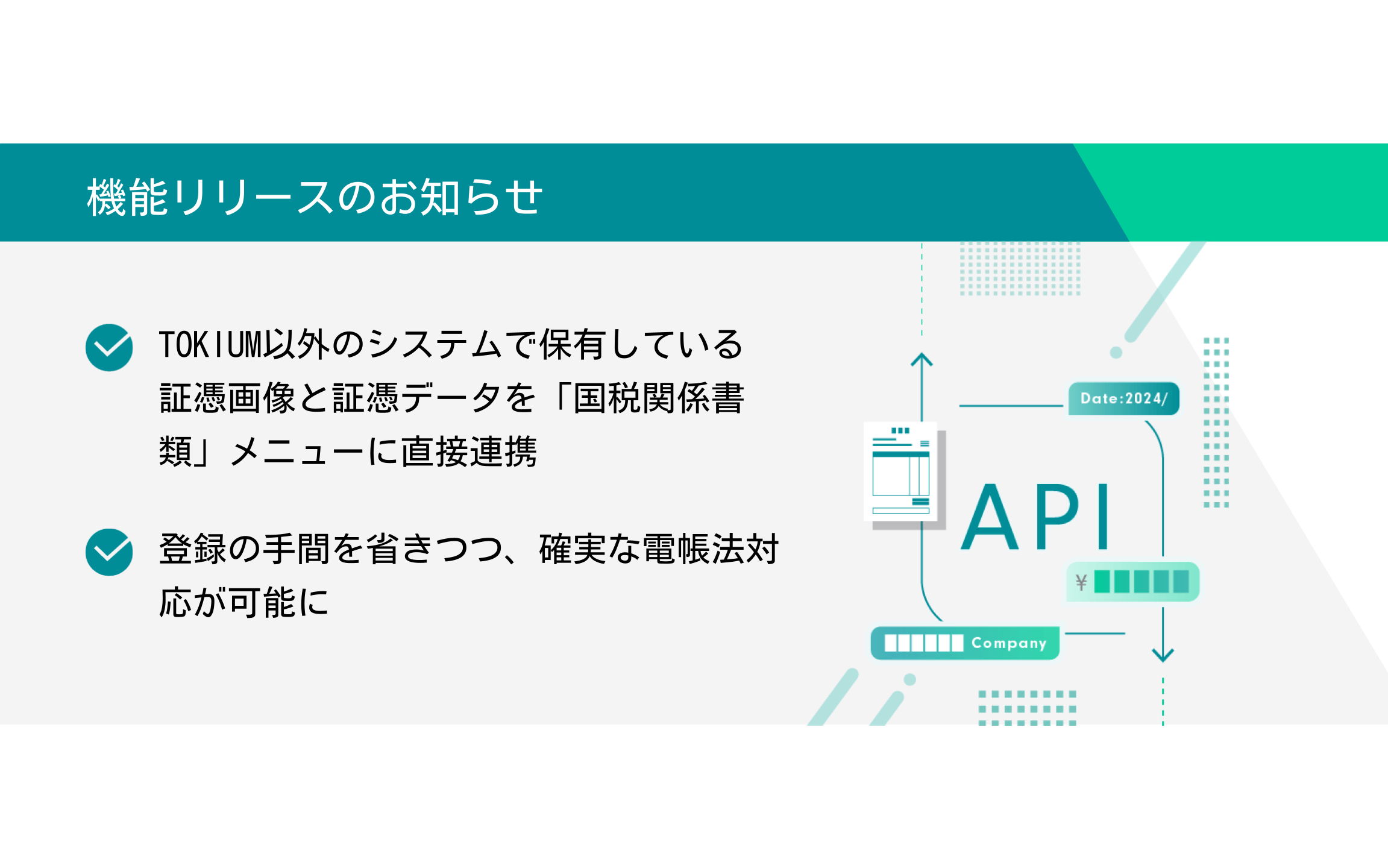 機能リリースのお知らせ

TOKIUM以外のシステムで保有している証憑画像と証憑データを「国税関係書類」メニューに直接連携

登録の手間を省きつつ、確実な電帳法対応が可能に

Date:2024/

API

¥

Company